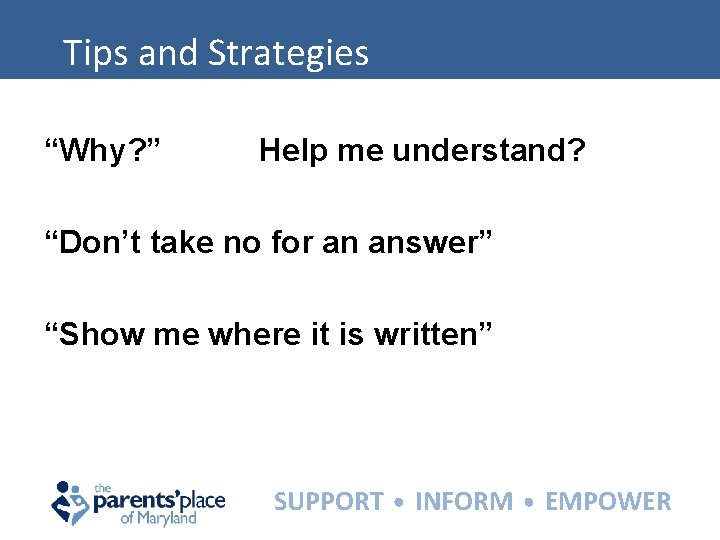 Tips and Strategies

“Why?” Help me understand?

“Don’t take no for an answer”

“Show me where it is written”

the parents’place of Maryland

SUPPORT • INFORM • EMPOWER